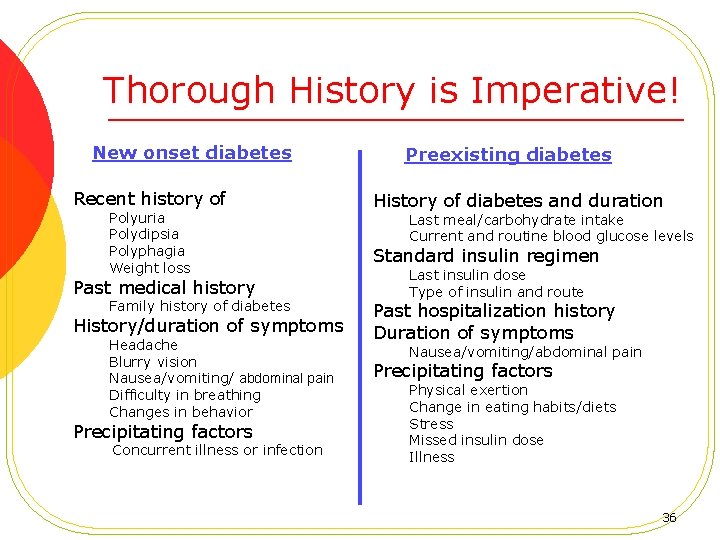 Thorough History is Imperative!

New onset diabetes

Recent history of
Polyuria
Polydipsia
Polyphagia
Weight loss
Past medical history
Family history of diabetes
History/duration of symptoms
Headache
Blurry vision
Nausea/vomiting/ abdominal pain
Difficulty in breathing
Changes in behavior
Precipitating factors
Concurrent illness or infection

Preexisting diabetes

History of diabetes and duration
Last meal/carbohydrate intake
Current and routine blood glucose levels
Standard insulin regimen
Last insulin dose
Type of insulin and route
Past hospitalization history
Duration of symptoms
Nausea/vomiting/abdominal pain
Precipitating factors
Physical exertion
Change in eating habits/diets
Stress
Missed insulin dose
Illness

36